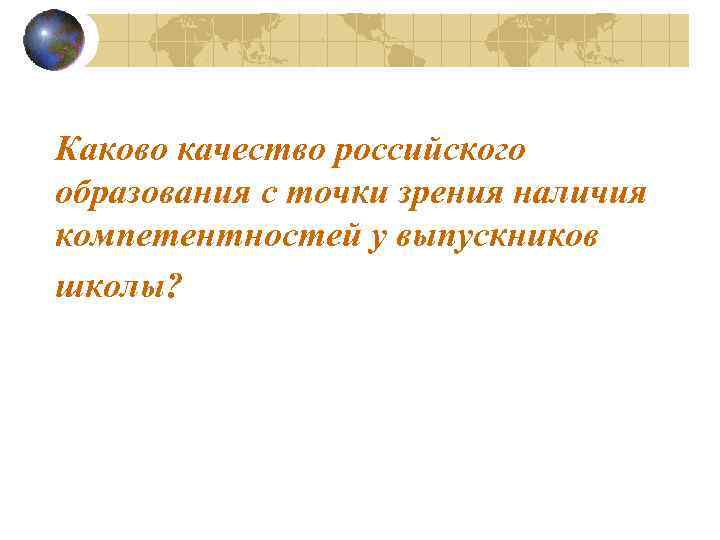 Каково качество российского образования с точки зрения наличия компетентностей у выпускников школы?